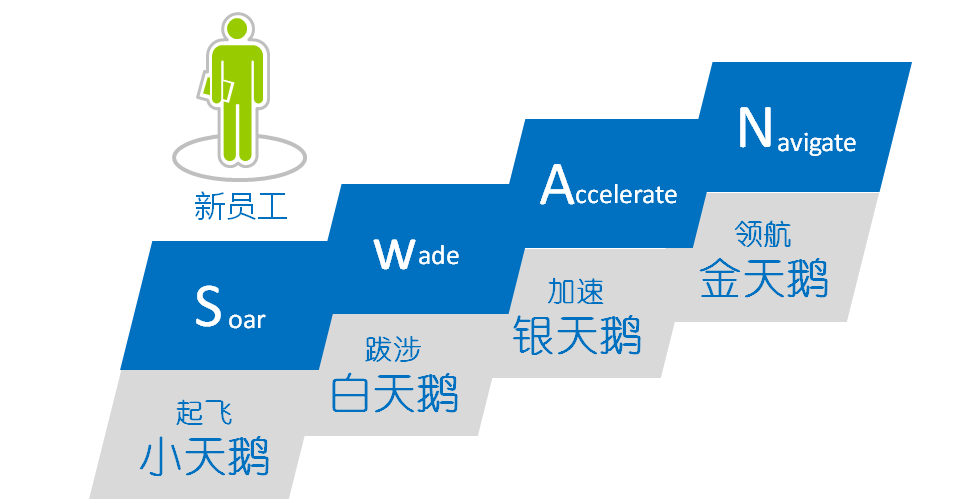 新员工

Soar
起飞
小天鹅

Wade
跋涉
白天鹅

Accelerate
加速
银天鹅

Navigate
领航
金天鹅